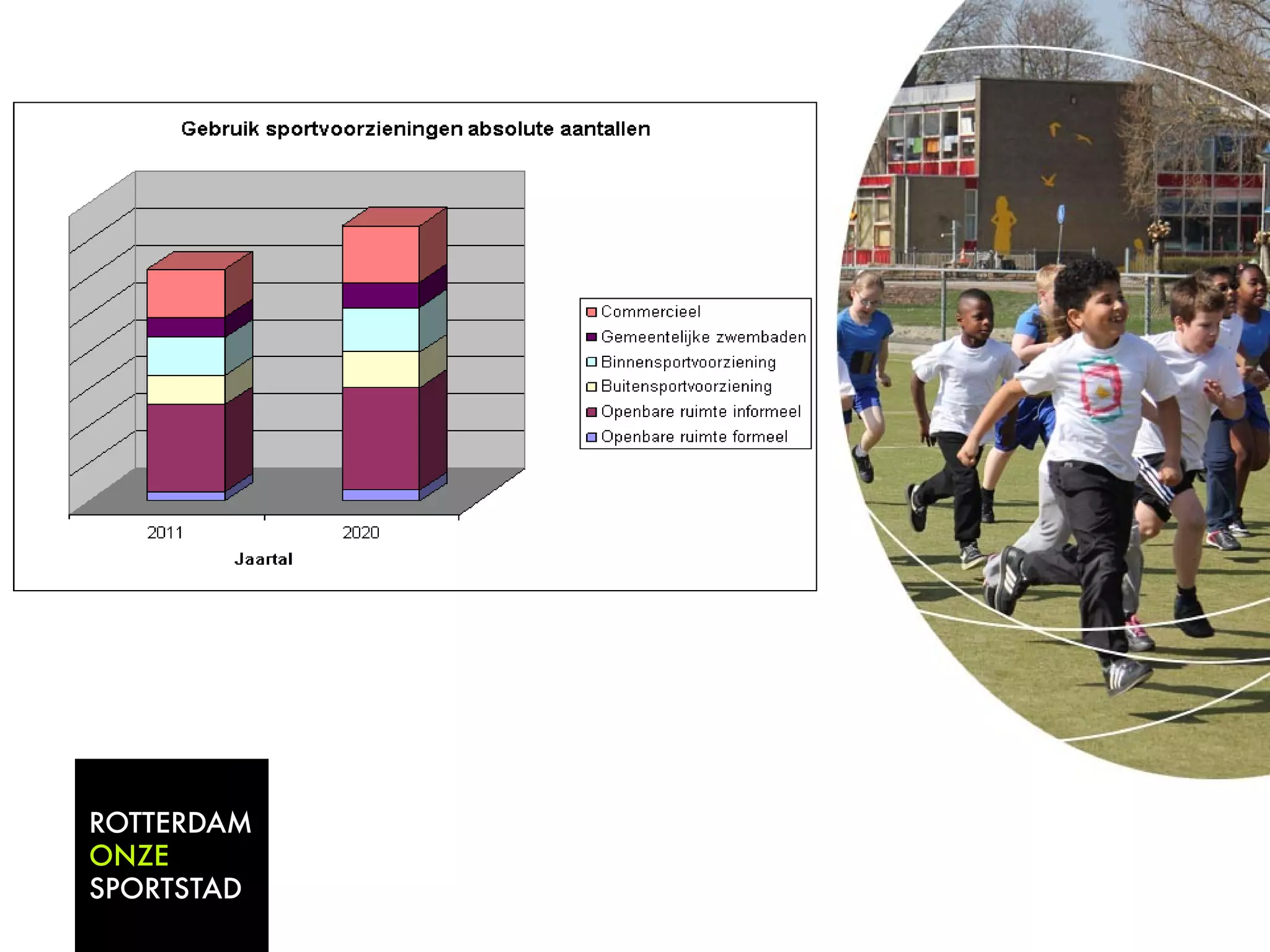 Gebruik sportvoorzieningen absolute aantallen

2011

2020

Jaartal

Commercieel
Gemeentelijke zwembaden
Binnensportvoorziening
Buitensportvoorziening
Openbare ruimte informeel
Openbare ruimte formeel

ROTTERDAM
ONZE
SPORTSTAD